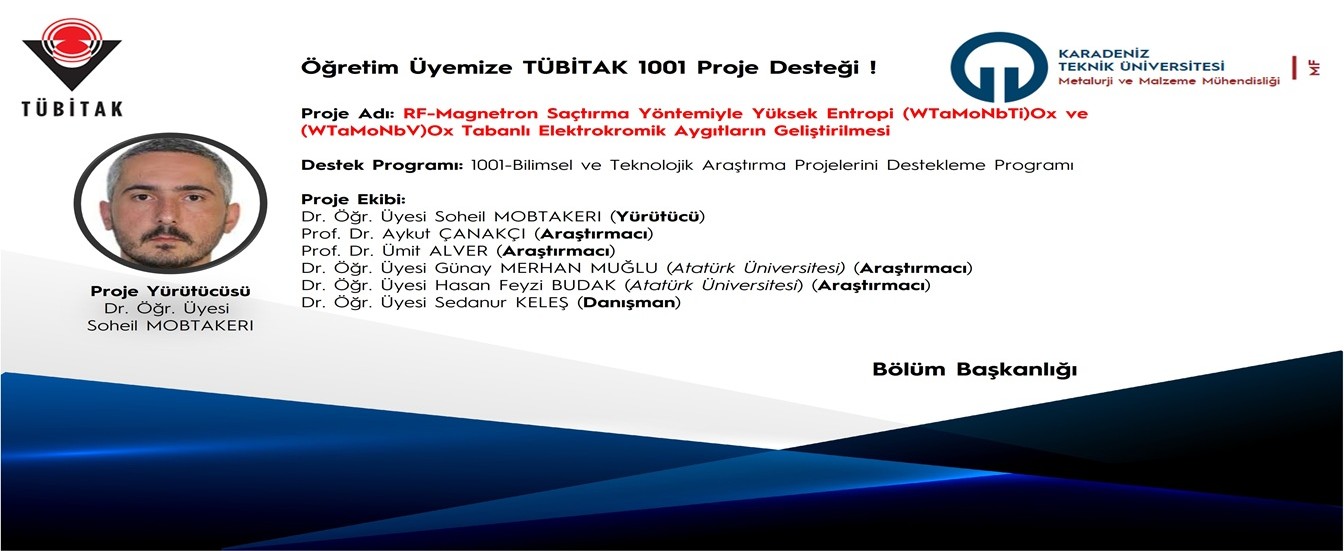 TÜBİTAK

Öğretim Üyemize TÜBİTAK 1001 Proje Desteği !

KARADENİZ TEKNİK ÜNİVERSİTESİ
Metalurji ve Malzeme Mühendisliği
MF

Proje Adı: RF-Magnetron Saçtırma Yöntemiyle Yüksek Entropi (WTaMoNbTi)Ox ve (WTaMoNbV)Ox Tabanlı Elektrokromik Aygıtların Geliştirilmesi

Destek Programı: 1001-Bilimsel ve Teknolojik Araştırma Projelerini Destekleme Programı

Proje Ekibi:
Dr. Öğr. Üyesi Soheil MOBTAKERI (Yürütücü)
Prof. Dr. Aykut ÇANAKÇI (Araştırmacı)
Prof. Dr. Ümit ALVER (Araştırmacı)
Dr. Öğr. Üyesi Günay MERHAN MUĞLU (Atatürk Üniversitesi) (Araştırmacı)
Dr. Öğr. Üyesi Hasan Feyzi BUDAK (Atatürk Üniversitesi) (Araştırmacı)
Dr. Öğr. Üyesi Sedanur KELEŞ (Danışman)

Proje Yürütücüsü
Dr. Öğr. Üyesi
Soheil MOBTAKERI

Bölüm Başkanlığı